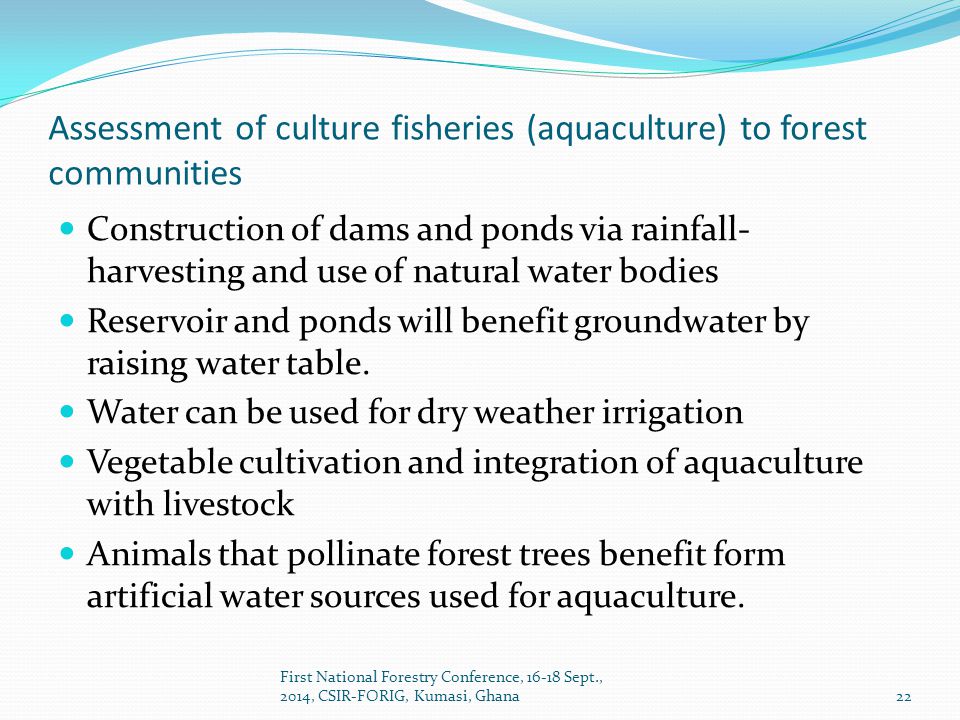 Assessment of culture fisheries (aquaculture) to forest communities

- Construction of dams and ponds via rainfall-harvesting and use of natural water bodies
- Reservoir and ponds will benefit groundwater by raising water table.
- Water can be used for dry weather irrigation
- Vegetable cultivation and integration of aquaculture with livestock
- Animals that pollinate forest trees benefit form artificial water sources used for aquaculture.

First National Forestry Conference, 16-18 Sept., 2014, CSIR-FORIG, Kumasi, Ghana

22